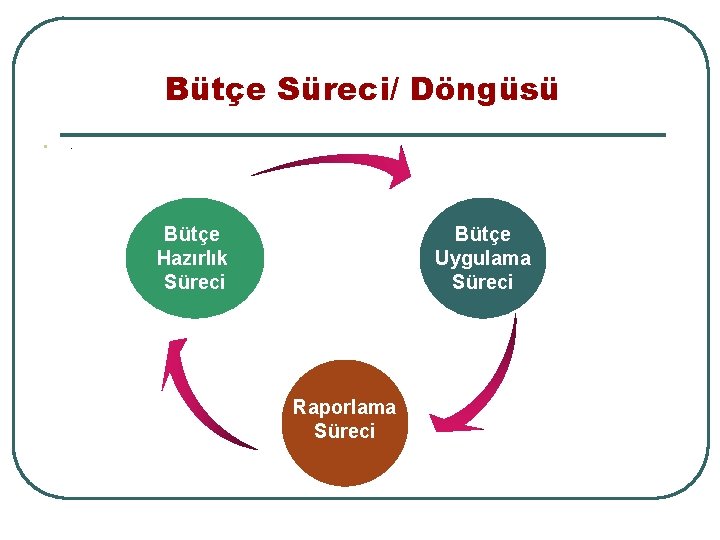 Bütçe Süreci/ Döngüsü

Bütçe
Hazırlık
Süreci

Bütçe
Uygulama
Süreci

Raporlama
Süreci